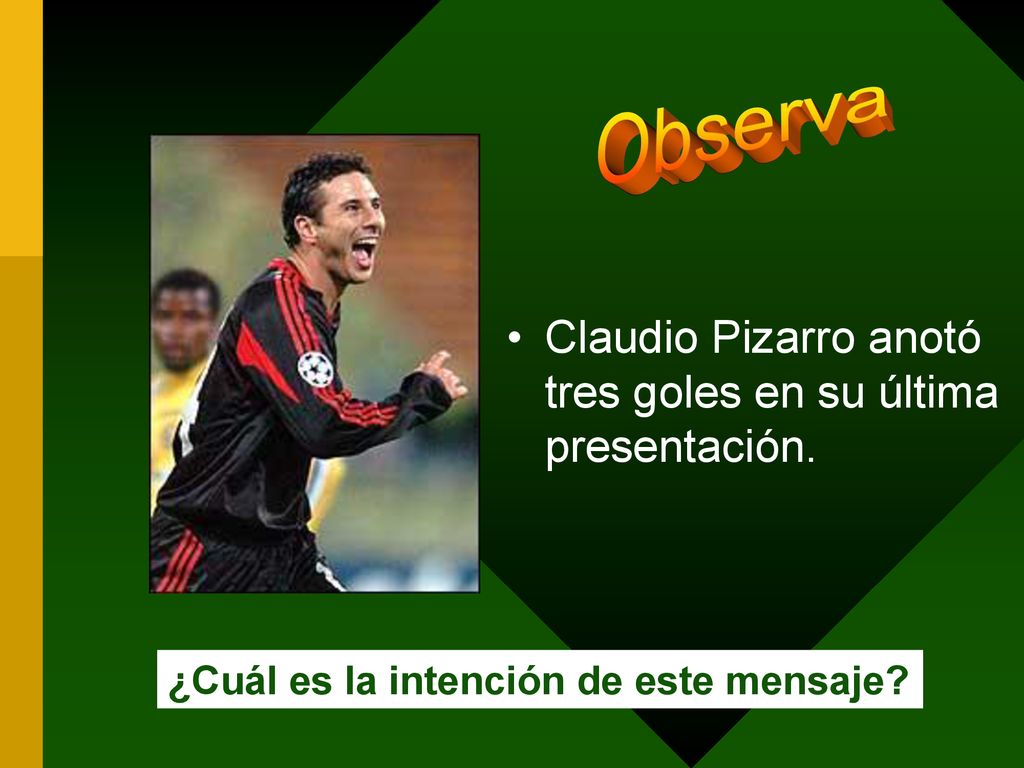 Observa

• Claudio Pizarro anotó tres goles en su última presentación.

¿Cuál es la intención de este mensaje?